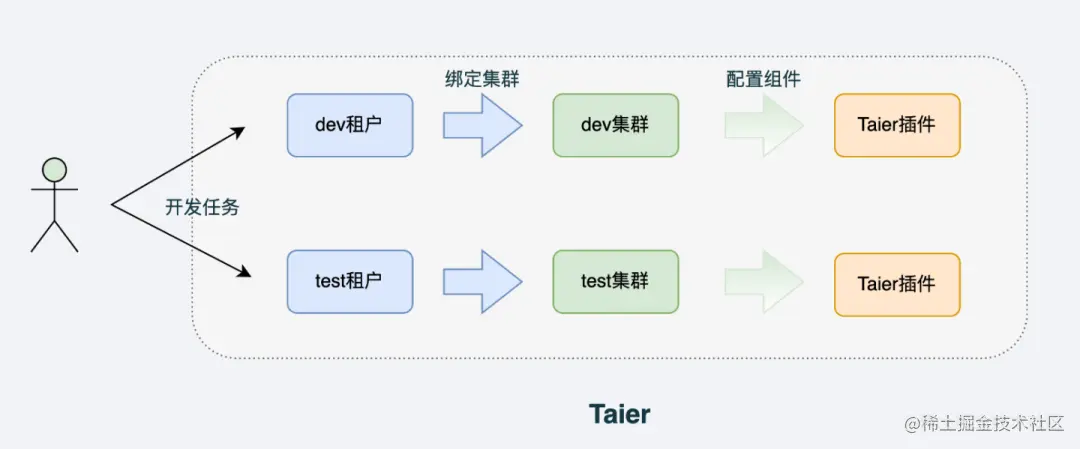 绑定集群

配置组件

dev租户

dev集群

Taier插件

开发任务

test租户

test集群

Taier插件

Taier

@稀土掘金技术社区